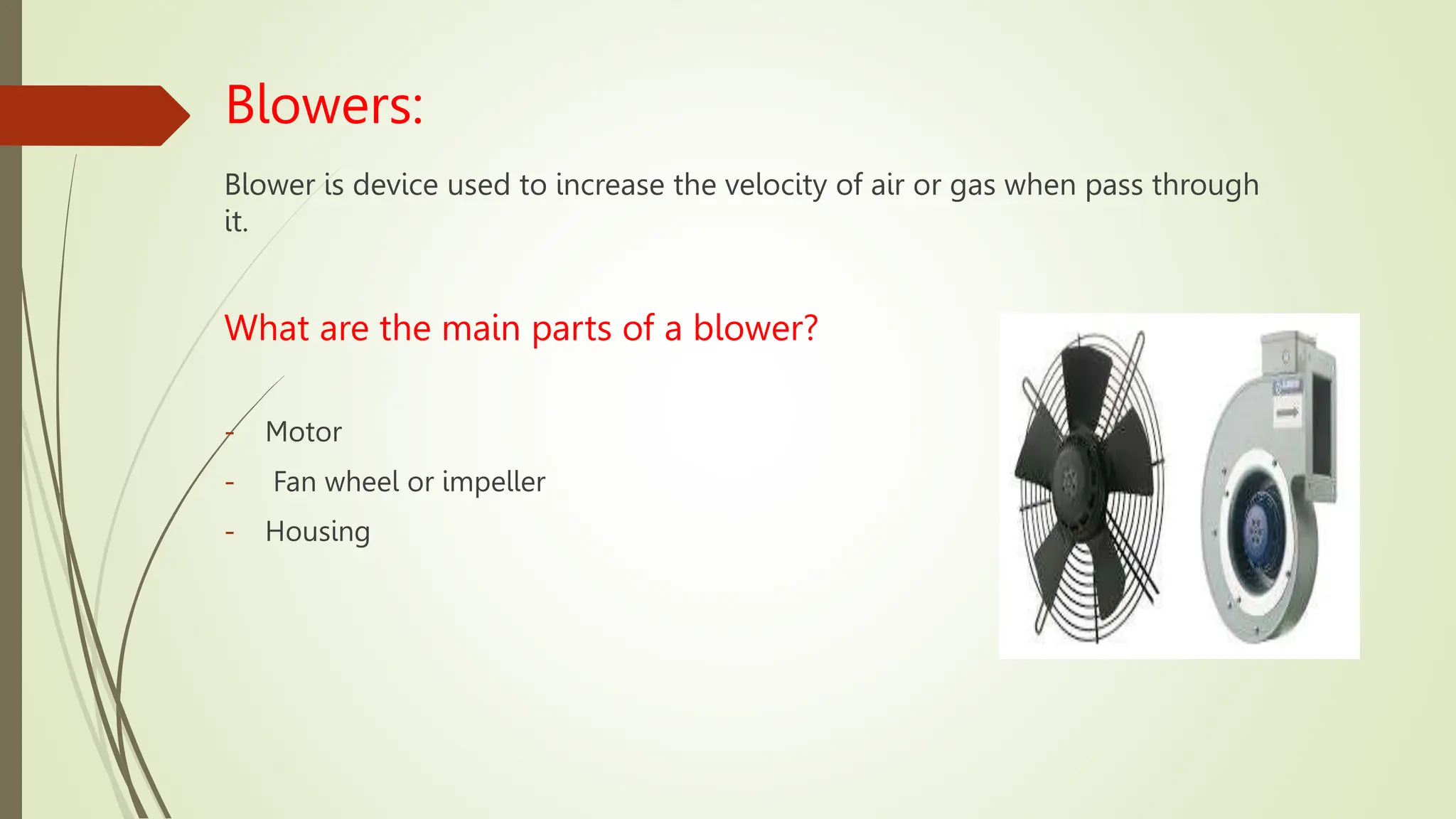 Blowers:

Blower is device used to increase the velocity of air or gas when pass through it.

What are the main parts of a blower?

- Motor
- Fan wheel or impeller
- Housing